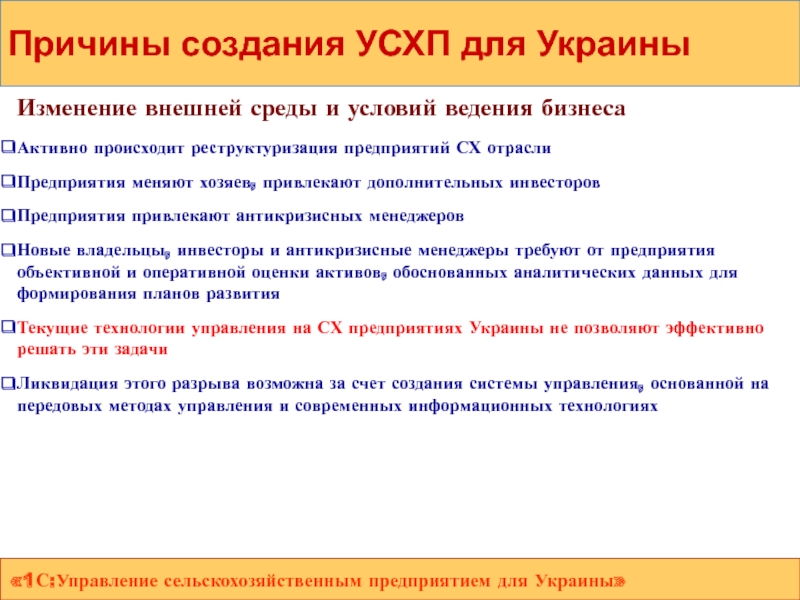 Причины создания УСХП для Украины

Изменение внешней среды и условий ведения бизнеса

❑Активно происходит реструктуризация предприятий СХ отрасли

❑Предприятия меняют хозяев, привлекают дополнительных инвесторов

❑Предприятия привлекают антикризисных менеджеров

❑Новые владельцы, инвесторы и антикризисные менеджеры требуют от предприятия объективной и оперативной оценки активов, обоснованных аналитических данных для формирования планов развития

❑Текущие технологии управления на СХ предприятиях Украины не позволяют эффективно решать эти задачи

❑Ликвидация этого разрыва возможна за счет создания системы управления, основанной на передовых методах управления и современных информационных технологиях

«1С:Управление сельскохозяйственным предприятием для Украины»